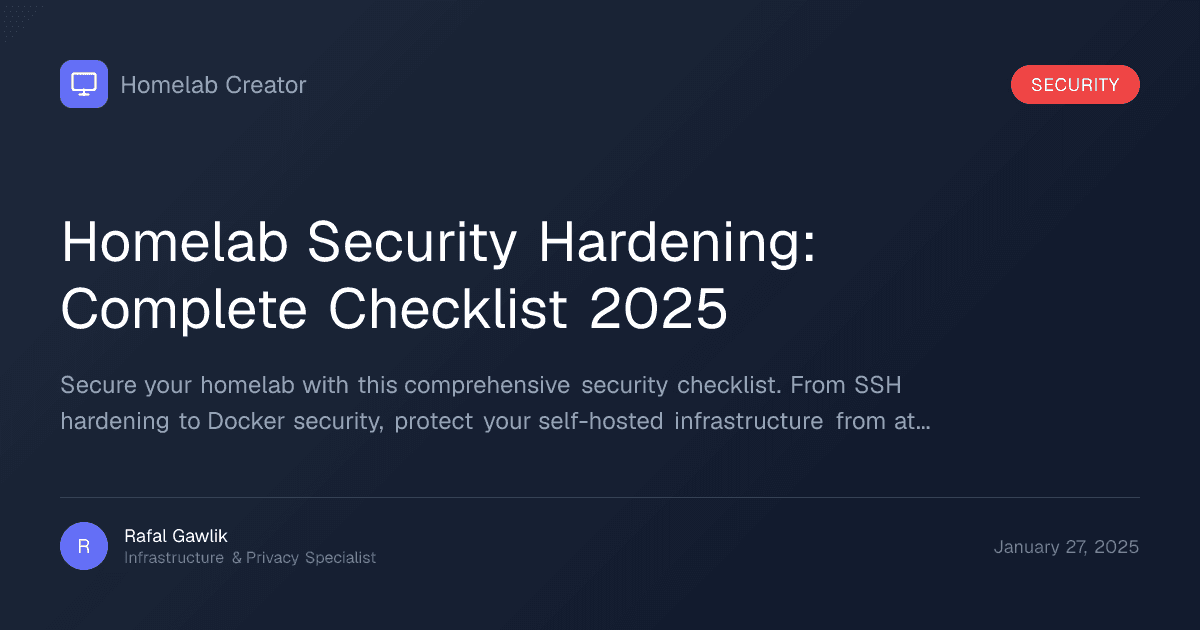 Homelab Creator

SECURITY

Homelab Security Hardening: Complete Checklist 2025

Secure your homelab with this comprehensive security checklist. From SSH hardening to Docker security, protect your self-hosted infrastructure from at...

R

Rafal Gawlik
Infrastructure & Privacy Specialist

January 27, 2025